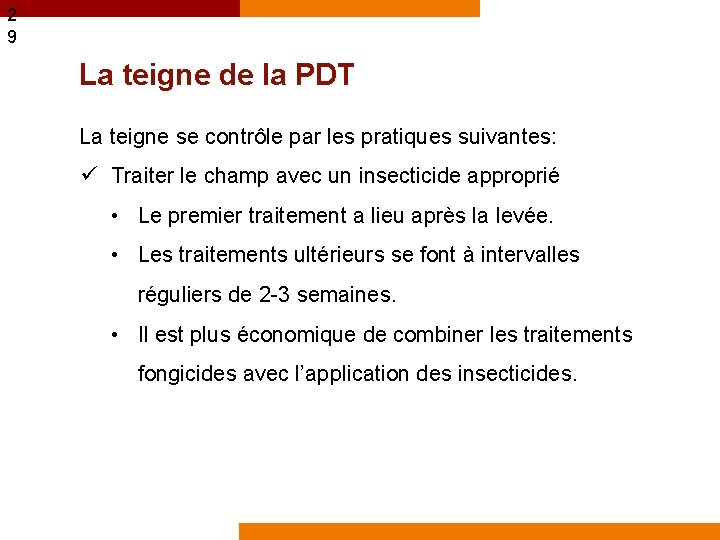 29

La teigne de la PDT

La teigne se contrôle par les pratiques suivantes:

✓ Traiter le champ avec un insecticide approprié

• Le premier traitement a lieu après la levée.

• Les traitements ultérieurs se font à intervalles réguliers de 2-3 semaines.

• Il est plus économique de combiner les traitements fongicides avec l'application des insecticides.